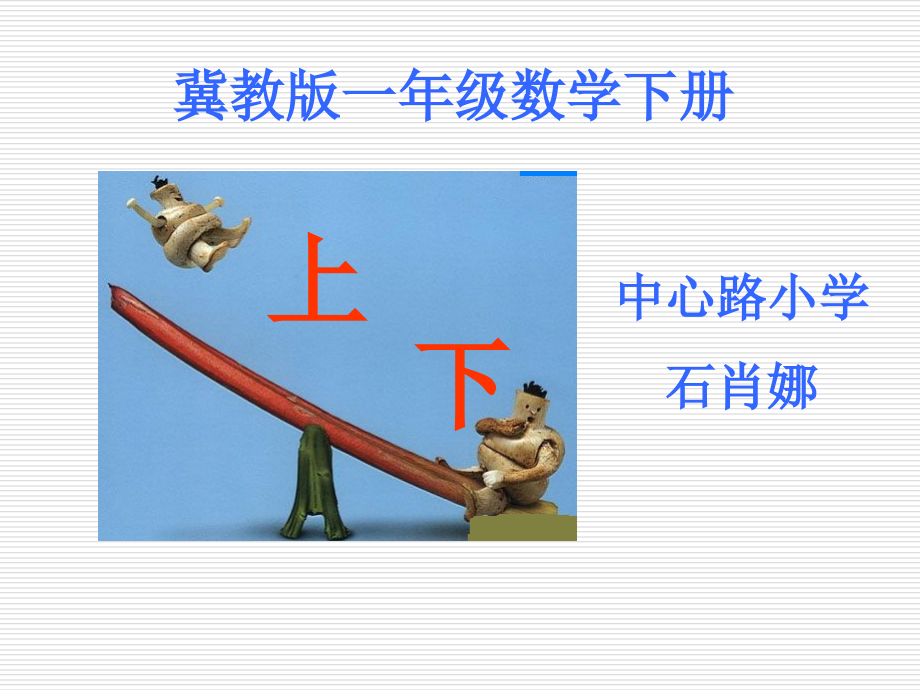 冀教版一年级数学下册

上

下

中心路小学

石肖娜